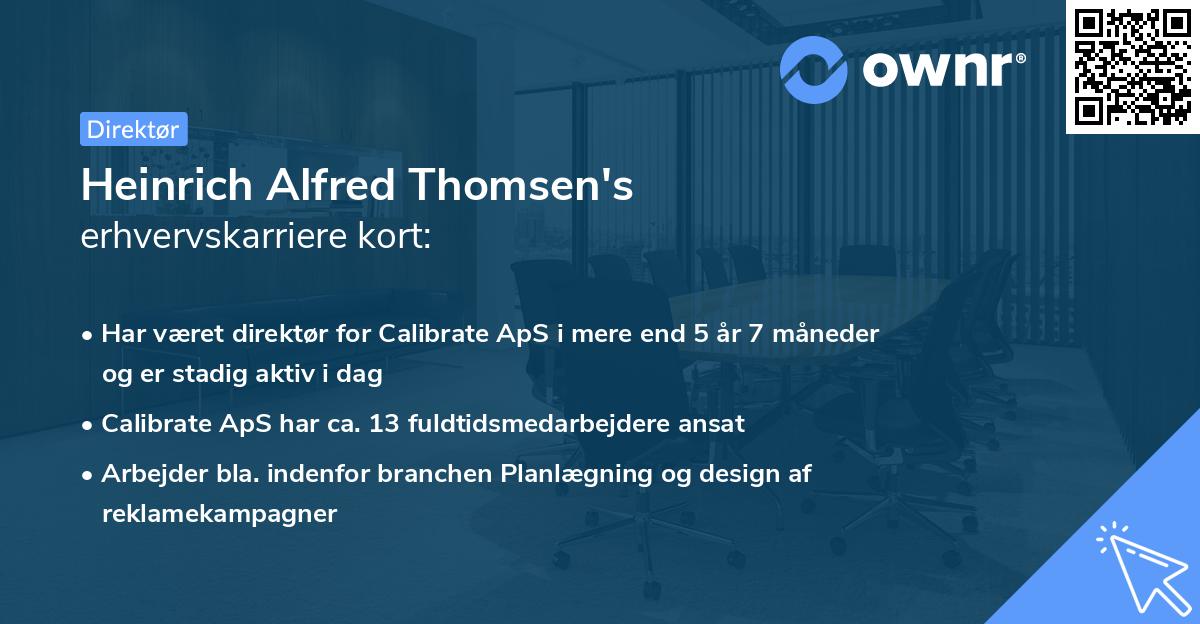 ownr®

Direktør

Heinrich Alfred Thomsen's
erhvervskarriere kort:

• Har været direktør for Calibrate ApS i mere end 5 år 7 måneder og er stadig aktiv i dag
• Calibrate ApS har ca. 13 fuldtidsmedarbejdere ansat
• Arbejder bla. indenfor branchen Planlægning og design af reklamekampagner